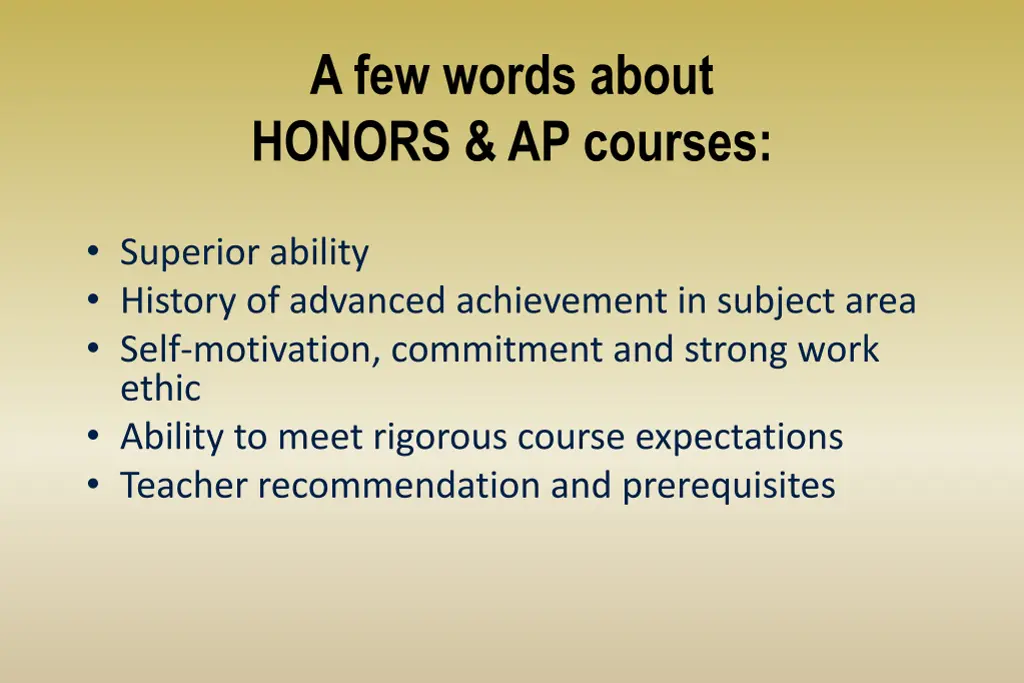 A few words about
HONORS & AP courses:

• Superior ability
• History of advanced achievement in subject area
• Self-motivation, commitment and strong work ethic
• Ability to meet rigorous course expectations
• Teacher recommendation and prerequisites